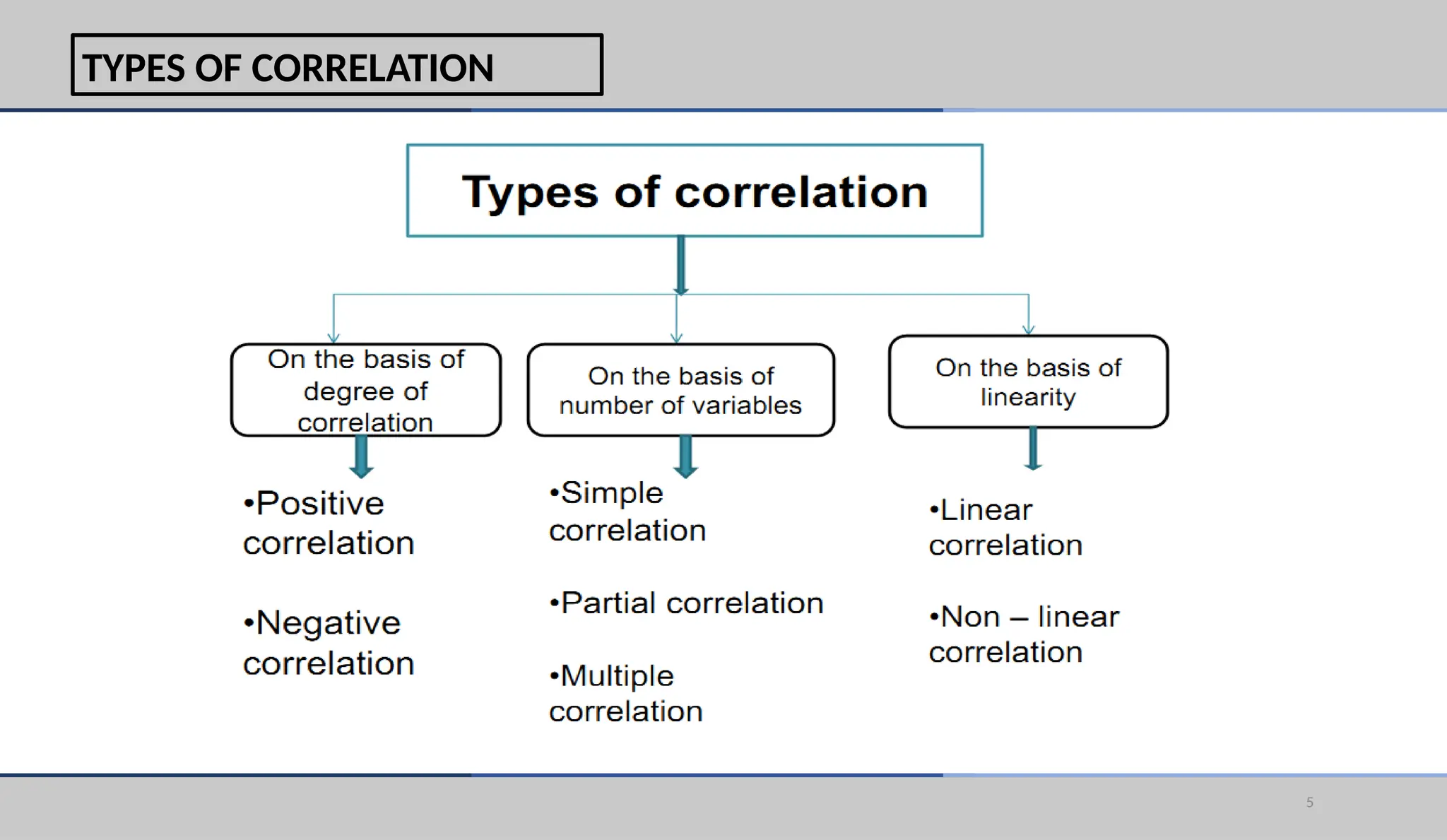 TYPES OF CORRELATION

Types of correlation

On the basis of degree of correlation

•Positive correlation

•Negative correlation

On the basis of number of variables

•Simple correlation

•Partial correlation

•Multiple correlation

On the basis of linearity

•Linear correlation

•Non – linear correlation

5